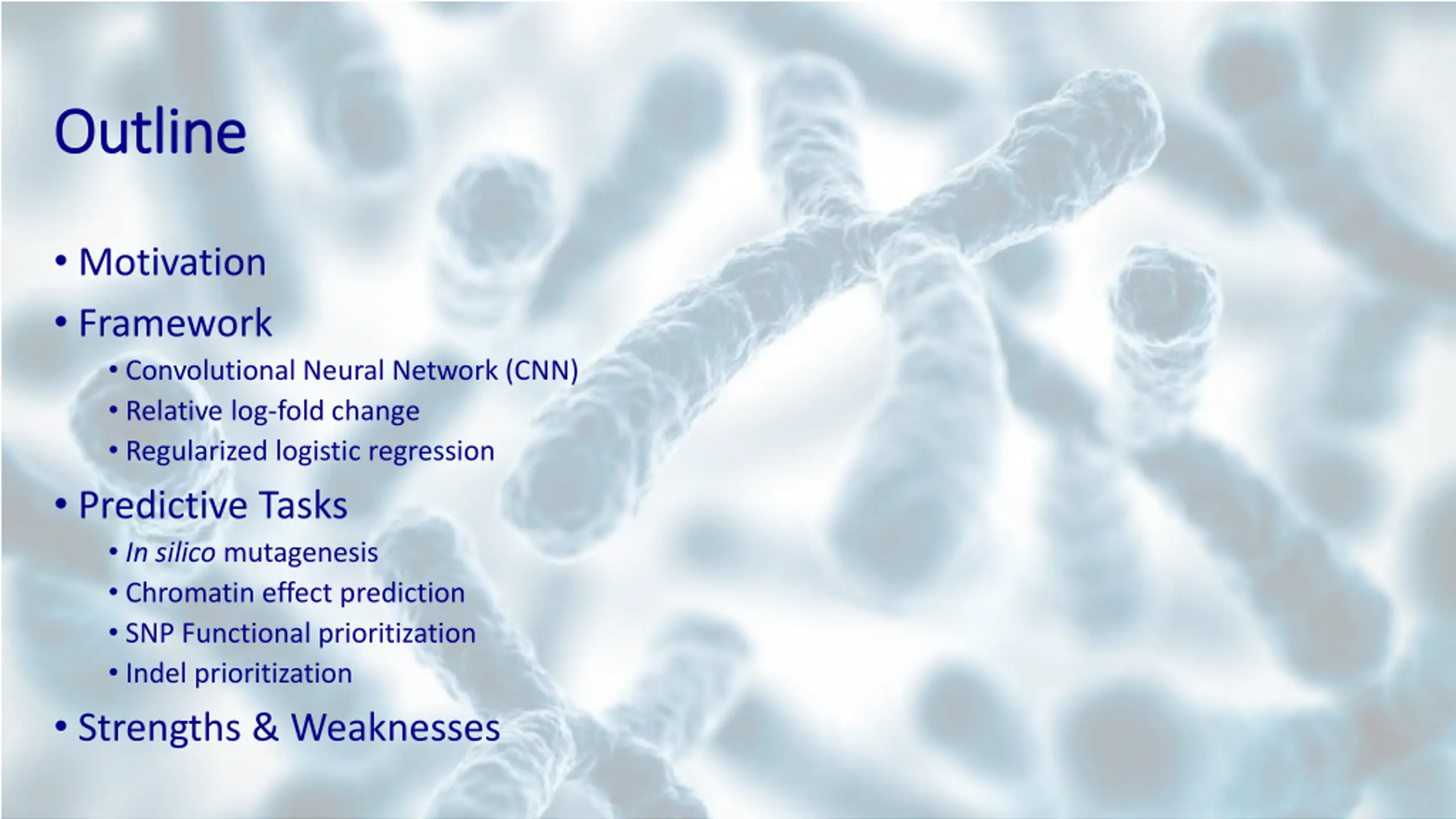 Outline

• Motivation
• Framework
  • Convolutional Neural Network (CNN)
  • Relative log-fold change
  • Regularized logistic regression
• Predictive Tasks
  • In silico mutagenesis
  • Chromatin effect prediction
  • SNP Functional prioritization
  • Indel prioritization
• Strengths & Weaknesses